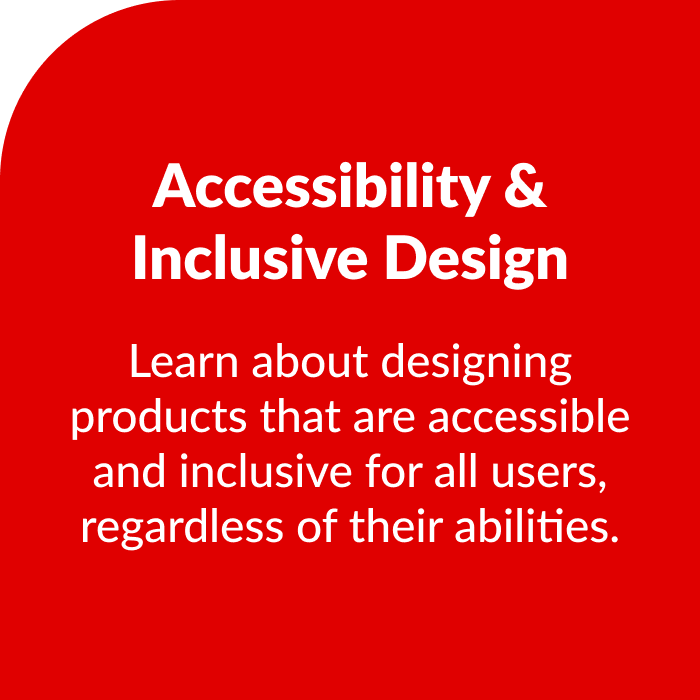 Accessibility & Inclusive Design

Learn about designing products that are accessible and inclusive for all users, regardless of their abilities.